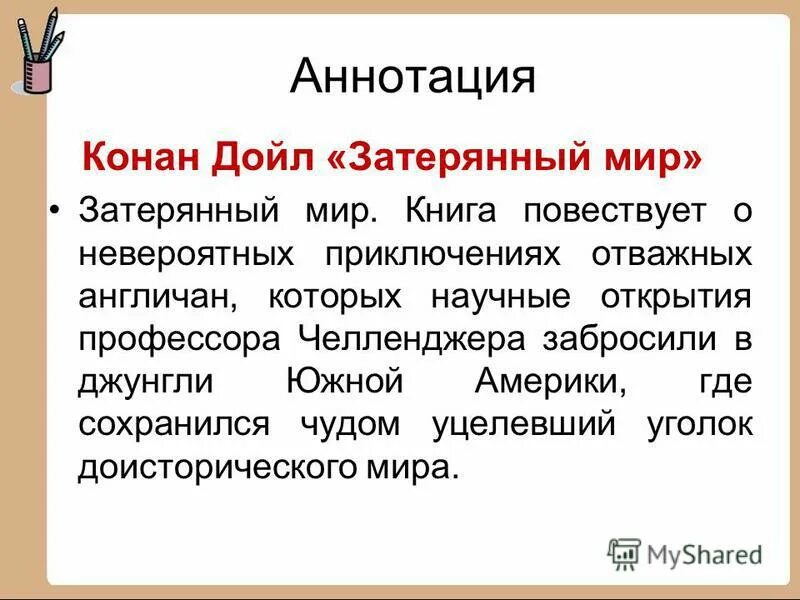 Аннотация

Конан Дойл «Затерянный мир»

• Затерянный мир. Книга повествует о невероятных приключениях отважных англичан, которых научные открытия профессора Челленджера забросили в джунгли Южной Америки, где сохранился чудом уцелевший уголок доисторического мира.

MyShared